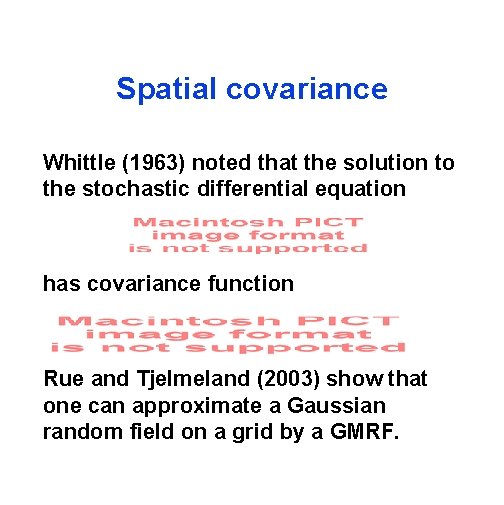 Spatial covariance

Whittle (1963) noted that the solution to the stochastic differential equation

Macintosh PICT image format is not supported

has covariance function

Macintosh PICT image format is not supported

Rue and Tjelmeland (2003) show that one can approximate a Gaussian random field on a grid by a GMRF.